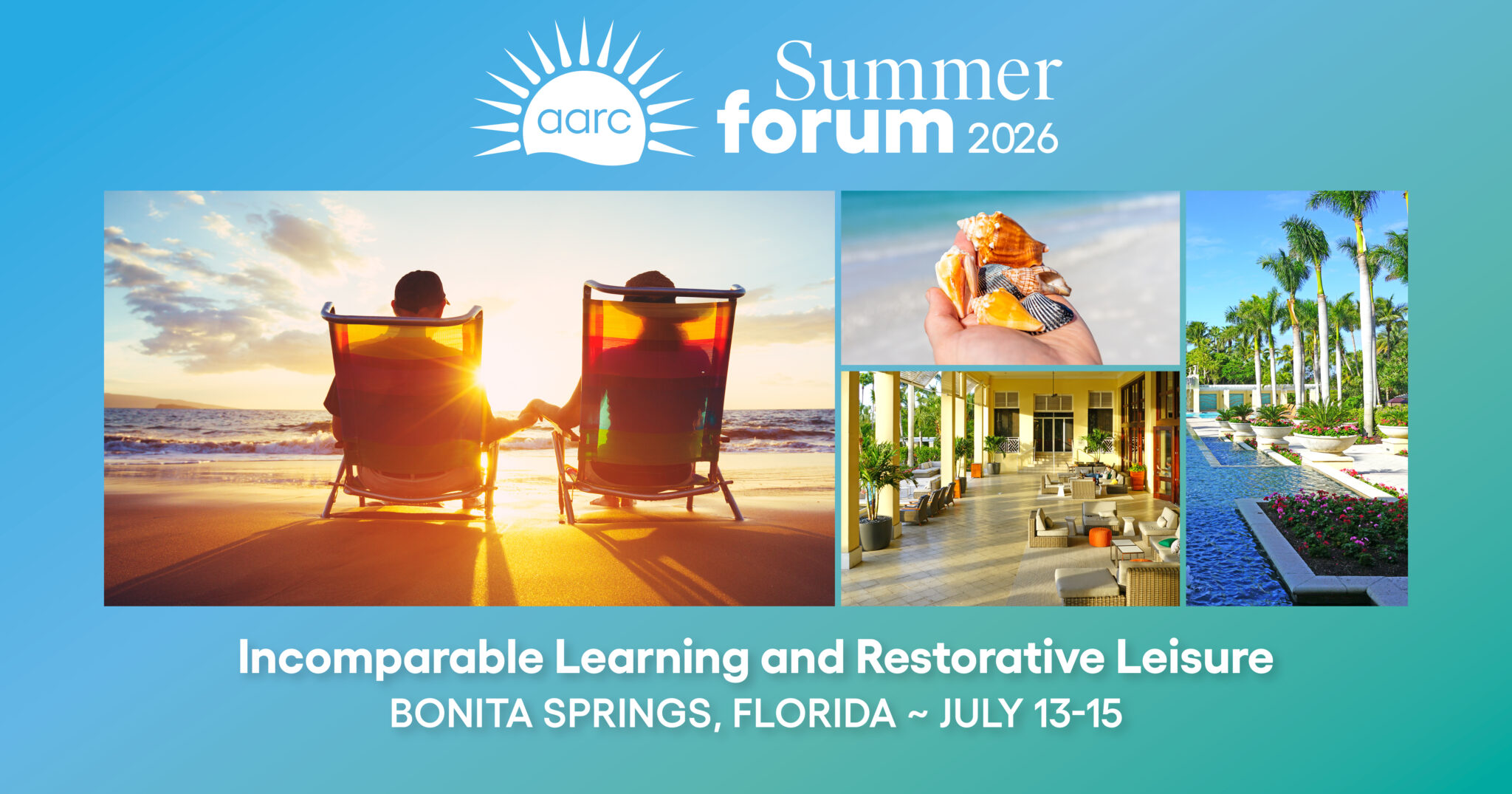 aarc Summer forum 2026

Incomparable Learning and Restorative Leisure
BONITA SPRINGS, FLORIDA ~ JULY 13-15